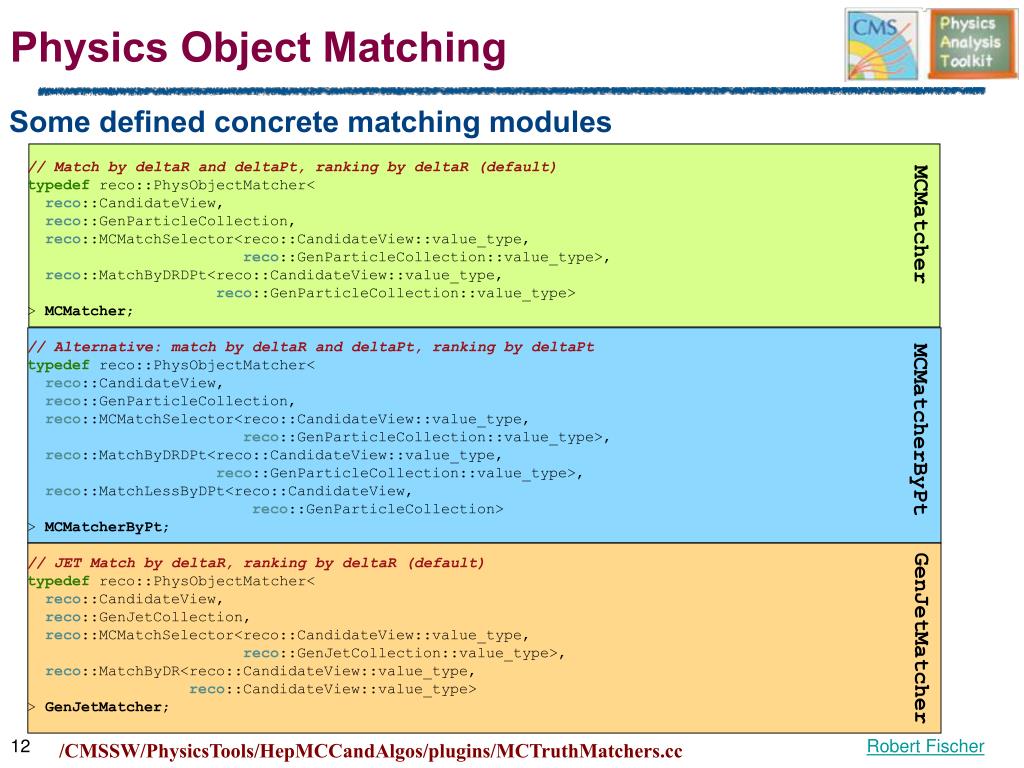 Physics Object Matching

CMS

Physics Analysis Toolkit

Some defined concrete matching modules

// Match by deltaR and deltaPt, ranking by deltaR (default)
typedef reco::PhysObjectMatcher<
reco::CandidateView,
reco::GenParticleCollection,
reco::MCMatchSelector<reco::CandidateView::value_type,
reco::GenParticleCollection::value_type>,
reco::MatchByDRDPt<reco::CandidateView::value_type,
reco::GenParticleCollection::value_type>
> MCMatcher;

MCMatcher

// Alternative: match by deltaR and deltaPt, ranking by deltaPt
typedef reco::PhysObjectMatcher<
reco::CandidateView,
reco::GenParticleCollection,
reco::MCMatchSelector<reco::CandidateView::value_type,
reco::GenParticleCollection::value_type>,
reco::MatchByDRDPt<reco::CandidateView::value_type,
reco::GenParticleCollection::value_type>,
reco::MatchLessByDPt<reco::CandidateView,
reco::GenParticleCollection>
> MCMatcherByPt;

MCMatcherByPt

// JET Match by deltaR, ranking by deltaR (default)
typedef reco::PhysObjectMatcher<
reco::CandidateView,
reco::GenJetCollection,
reco::MCMatchSelector<reco::CandidateView::value_type,
reco::GenJetCollection::value_type>,
reco::MatchByDR<reco::CandidateView::value_type,
reco::CandidateView::value_type>
> GenJetMatcher;

GenJetMatcher

12

/CMSSW/PhysicsTools/HepMCCandAlgos/plugins/MCTruthMatchers.cc

Robert Fischer